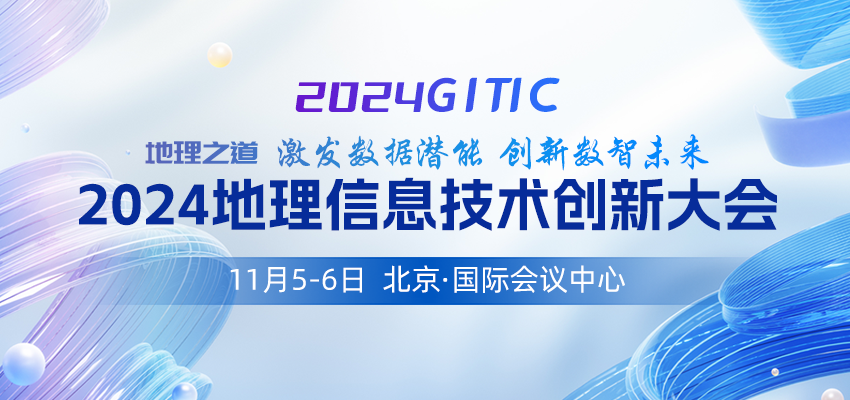 2024GITIC

地理之道 激发数据潜能 创新数智未来

2024地理信息技术创新大会

11月5-6日 北京·国际会议中心